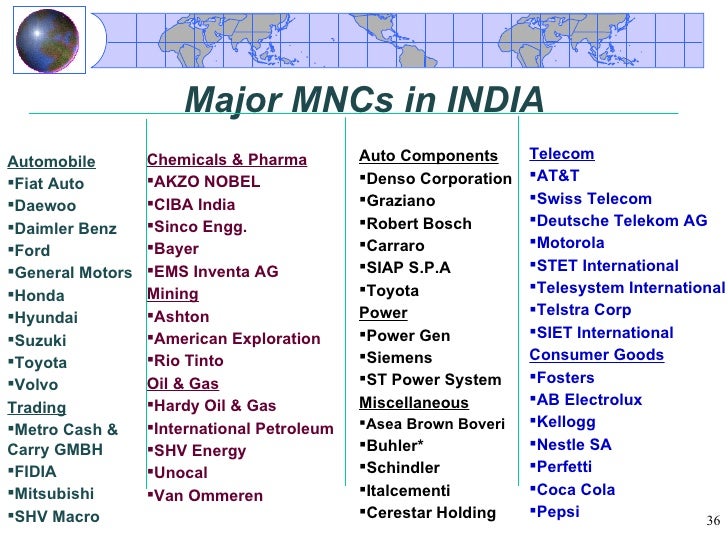 Major MNCs in INDIA

Automobile
▪Fiat Auto
▪Daewoo
▪Daimler Benz
▪Ford
▪General Motors
▪Honda
▪Hyundai
▪Suzuki
▪Toyota
▪Volvo
Trading
▪Metro Cash & Carry GMBH
▪FIDIA
▪Mitsubishi
▪SHV Macro

Chemicals & Pharma
▪AKZO NOBEL
▪CIBA India
▪Sinco Engg.
▪Bayer
▪EMS Inventa AG
Mining
▪Ashton
▪American Exploration
▪Rio Tinto
Oil & Gas
▪Hardy Oil & Gas
▪International Petroleum
▪SHV Energy
▪Unocal
▪Van Ommeren

Auto Components
▪Denso Corporation
▪Graziano
▪Robert Bosch
▪Carraro
▪SIAP S.P.A
▪Toyota
Power
▪Power Gen
▪Siemens
▪ST Power System
Miscellaneous
▪Asea Brown Boveri
▪Buhler*
▪Schindler
▪Italcementi
▪Cerestar Holding

Telecom
▪AT&T
▪Swiss Telecom
▪Deutsche Telekom AG
▪Motorola
▪STET International
▪Telesystem International
▪Telstra Corp
▪SIET International
Consumer Goods
▪Fosters
▪AB Electrolux
▪Kellogg
▪Nestle SA
▪Perfetti
▪Coca Cola
▪Pepsi

36